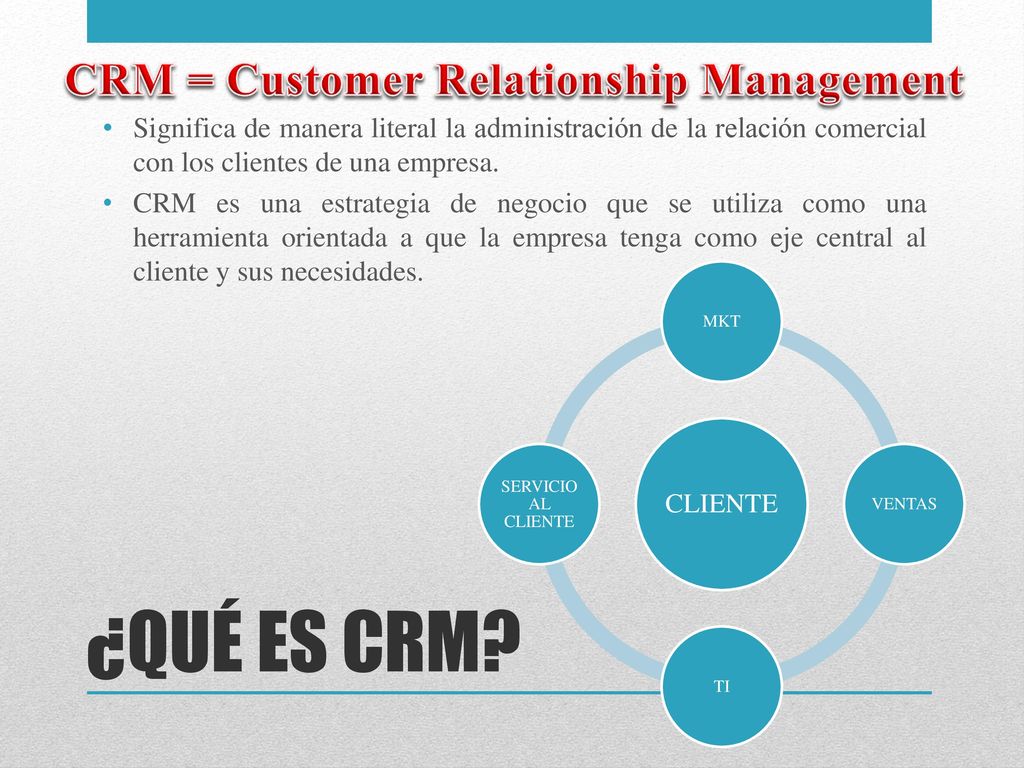 CRM = Customer Relationship Management

• Significa de manera literal la administración de la relación comercial con los clientes de una empresa.

• CRM es una estrategia de negocio que se utiliza como una herramienta orientada a que la empresa tenga como eje central al cliente y sus necesidades.

MKT

SERVICIO AL CLIENTE

CLIENTE

VENTAS

TI

¿QUÉ ES CRM?